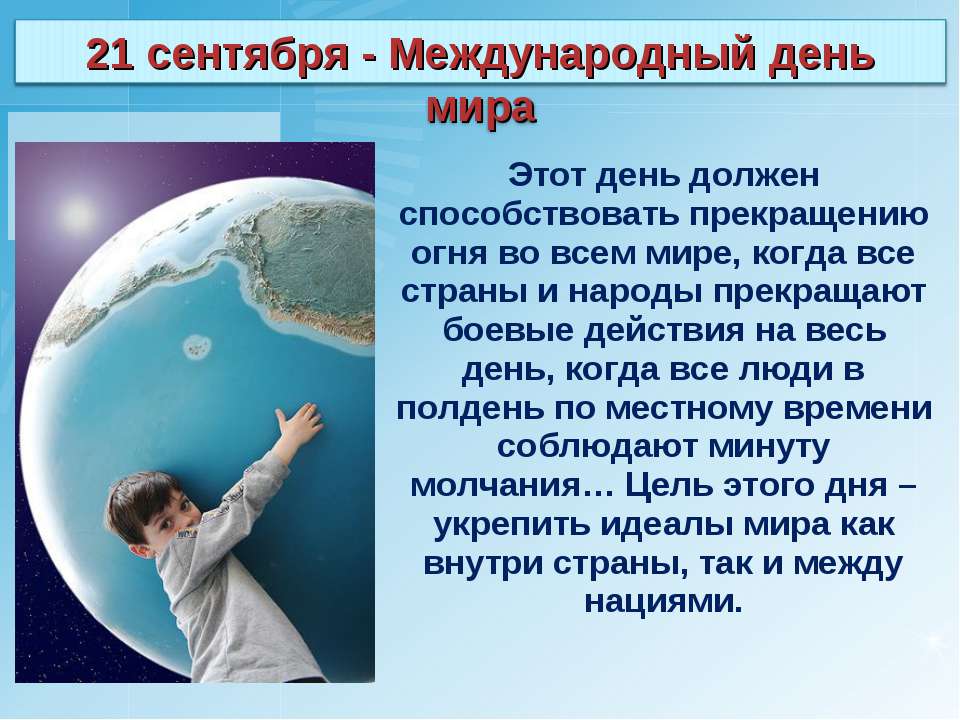 21 сентября - Международный день мира

Этот день должен способствовать прекращению огня во всем мире, когда все страны и народы прекращают боевые действия на весь день, когда все люди в полдень по местному времени соблюдают минуту молчания… Цель этого дня – укрепить идеалы мира как внутри страны, так и между нациями.